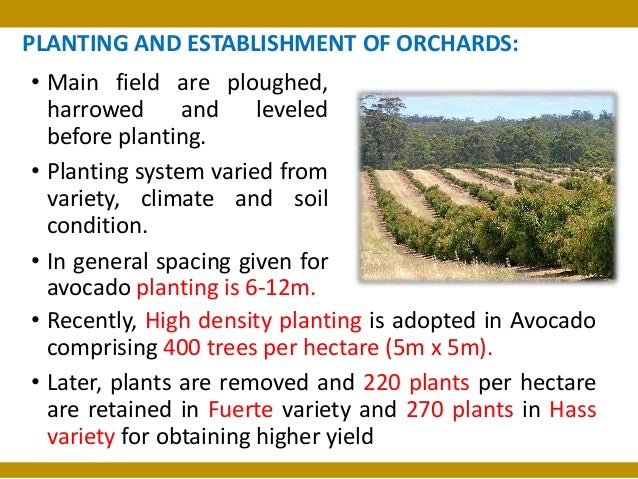 PLANTING AND ESTABLISHMENT OF ORCHARDS:

• Main field are ploughed, harrowed and leveled before planting.

• Planting system varied from variety, climate and soil condition.

• In general spacing given for avocado planting is 6-12m.

• Recently, High density planting is adopted in Avocado comprising 400 trees per hectare (5m x 5m).

• Later, plants are removed and 220 plants per hectare are retained in Fuerte variety and 270 plants in Hass variety for obtaining higher yield